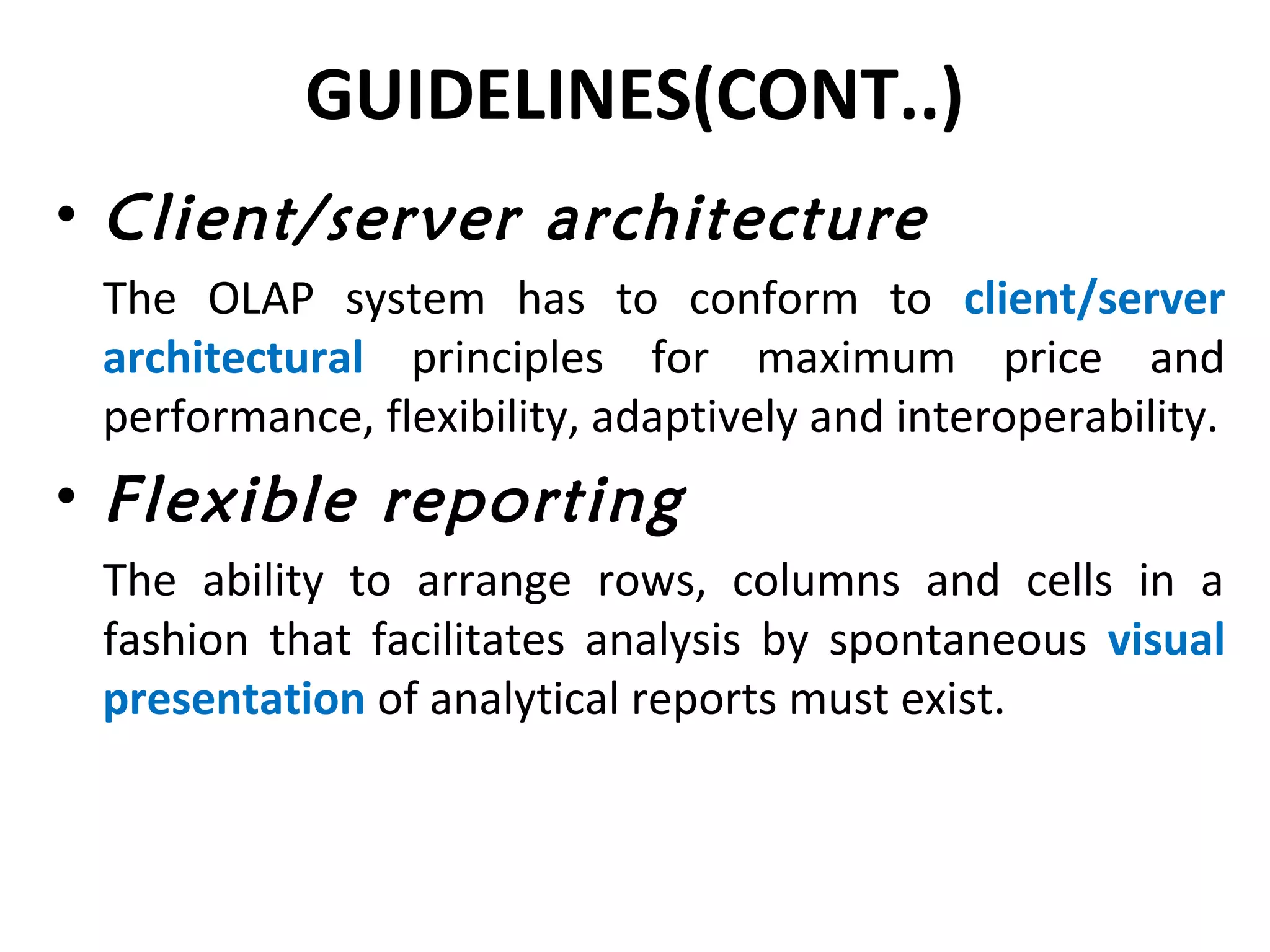 GUIDELINES(CONT..)

• Client/server architecture

The OLAP system has to conform to client/server architectural principles for maximum price and performance, flexibility, adaptively and interoperability.

• Flexible reporting

The ability to arrange rows, columns and cells in a fashion that facilitates analysis by spontaneous visual presentation of analytical reports must exist.